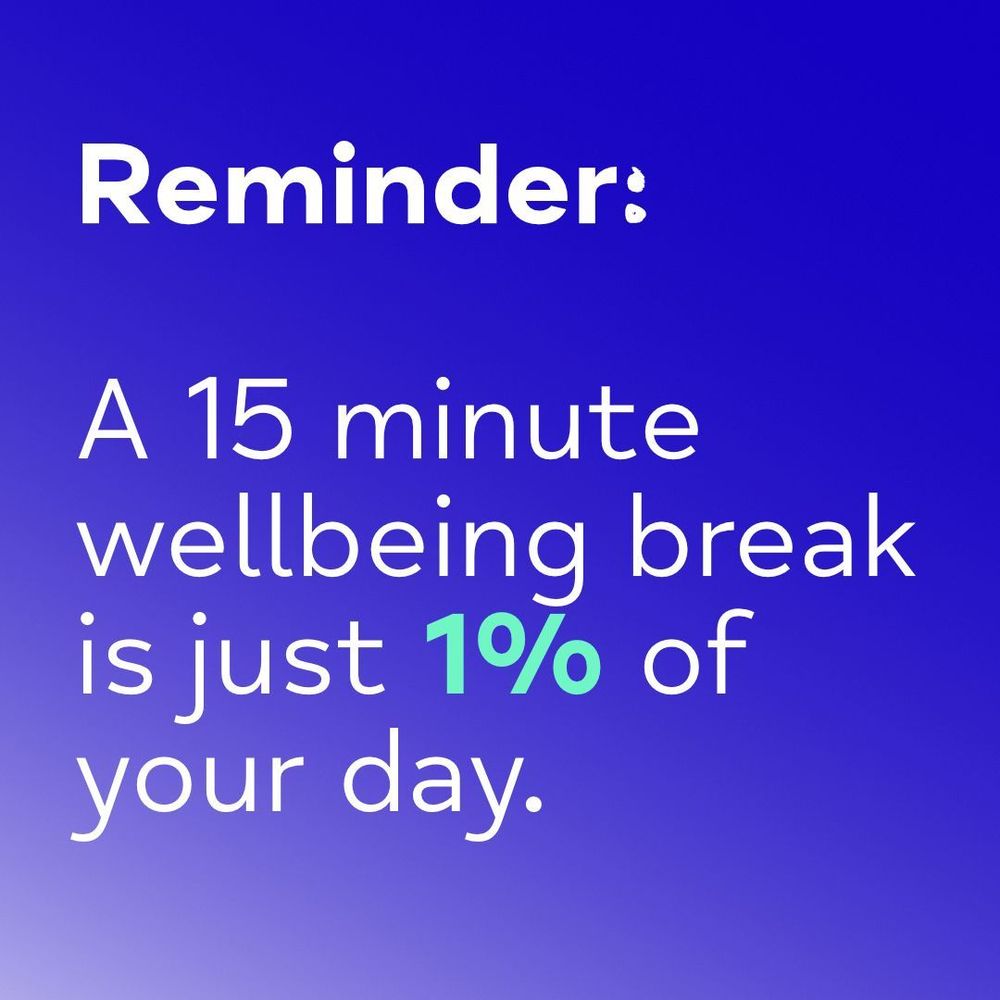 Reminder:

A 15 minute wellbeing break is just 1% of your day.